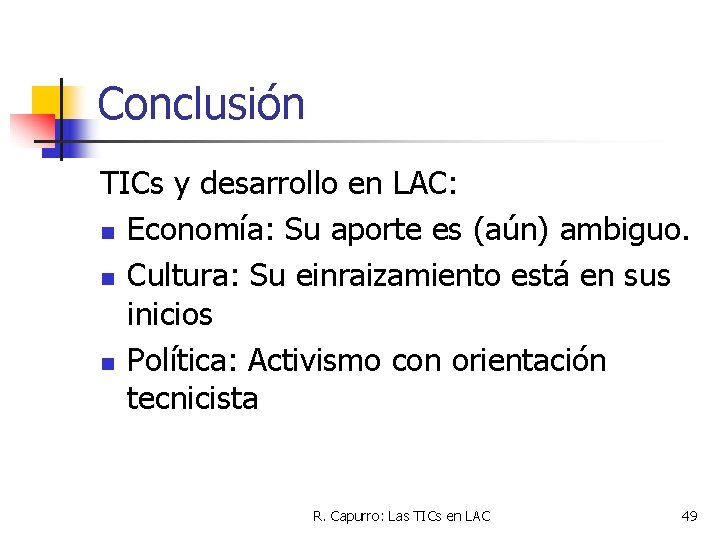 Conclusión

TICs y desarrollo en LAC:

- Economía: Su aporte es (aún) ambiguo.
- Cultura: Su einraizamiento está en sus inicios
- Política: Activismo con orientación tecnicista

R. Capurro: Las TICs en LAC

49